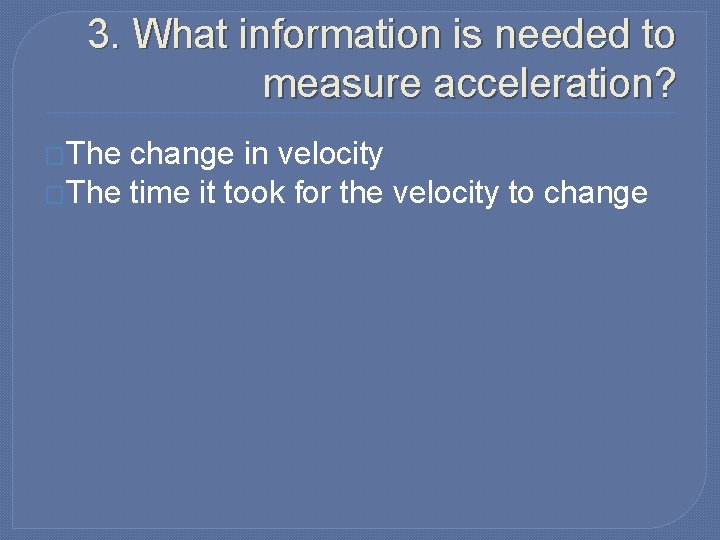 3. What information is needed to measure acceleration?

The change in velocity
The time it took for the velocity to change